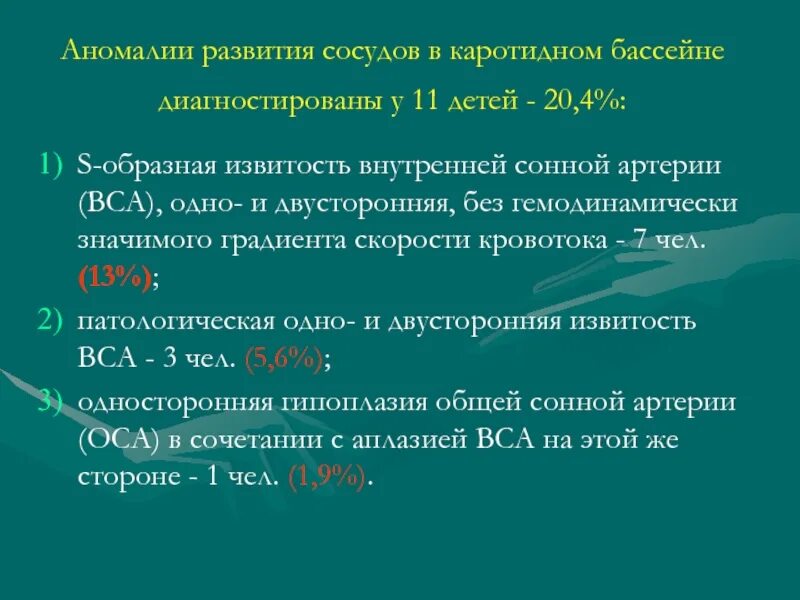 Аномалии развития сосудов в каротидном бассейне диагностированы у 11 детей - 20,4%:

1) S-образная извитость внутренней сонной артерии (ВСА), одно- и двусторонняя, без гемодинамически значимого градиента скорости кровотока - 7 чел. (13%);

2) патологическая одно- и двусторонняя извитость ВСА - 3 чел. (5,6%);

3) односторонняя гипоплазия общей сонной артерии (ОСА) в сочетании с аплазией ВСА на этой же стороне - 1 чел. (1,9%).